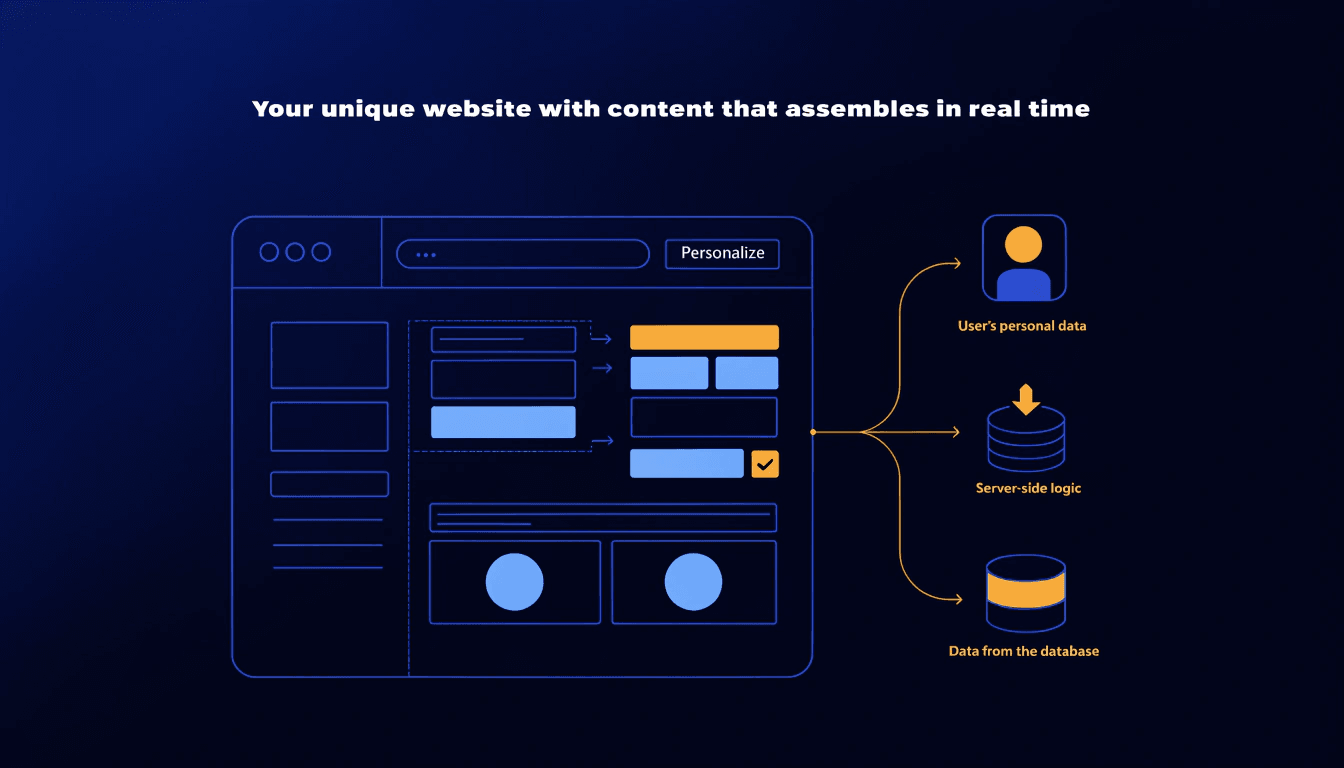 Your unique website with content that assembles in real time

Personalize

User's personal data

Server-side logic

Data from the database